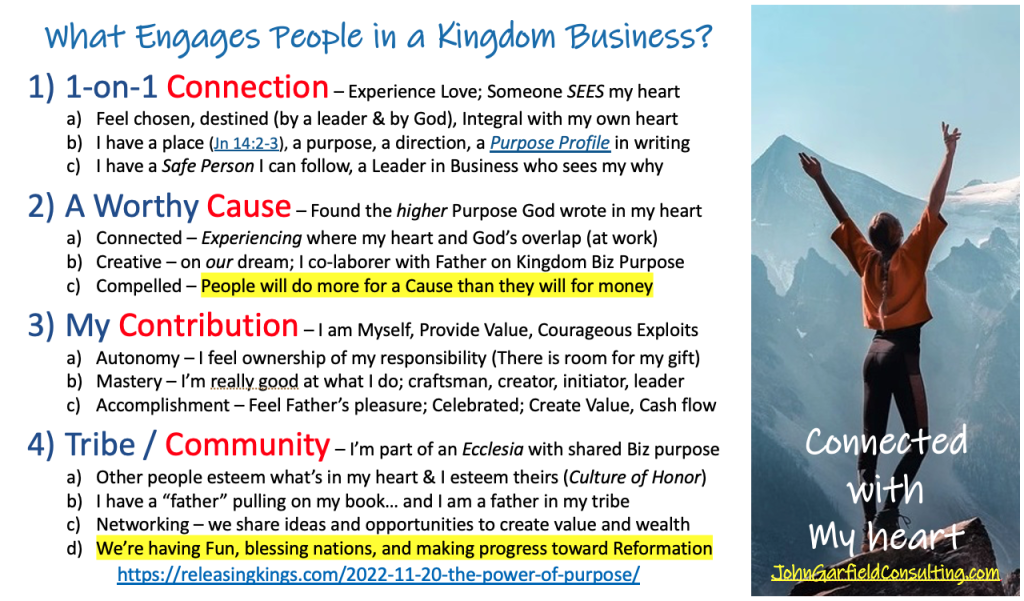 What Engages People in a Kingdom Business?

1) 1-on-1 Connection – Experience Love; Someone SEES my heart

a) Feel chosen, destined (by a leader & by God), Integral with my own heart
b) I have a place (Jn 14:2-3), a purpose, a direction, a Purpose Profile in writing
c) I have a Safe Person I can follow, a Leader in Business who sees my why

2) A Worthy Cause – Found the higher Purpose God wrote in my heart

a) Connected – Experiencing where my heart and God's overlap (at work)
b) Creative – on our dream; I co-laborer with Father on Kingdom Biz Purpose
c) Compelled – People will do more for a Cause than they will for money

3) My Contribution – I am Myself, Provide Value, Courageous Exploits

a) Autonomy – I feel ownership of my responsibility (There is room for my gift)
b) Mastery – I'm really good at what I do; craftsman, creator, initiator, leader
c) Accomplishment – Feel Father's pleasure; Celebrated; Create Value, Cash flow

4) Tribe / Community – I'm part of an Ecclesia with shared Biz purpose

a) Other people esteem what's in my heart & I esteem theirs (Culture of Honor)
b) I have a "father" pulling on my book… and I am a father in my tribe
c) Networking – we share ideas and opportunities to create value and wealth
d) We're having Fun, blessing nations, and making progress toward Reformation

https://releasingkings.com/2022-11-20-the-power-of-purpose/

Connected
with
My heart

JohnGarfieldConsulting.com